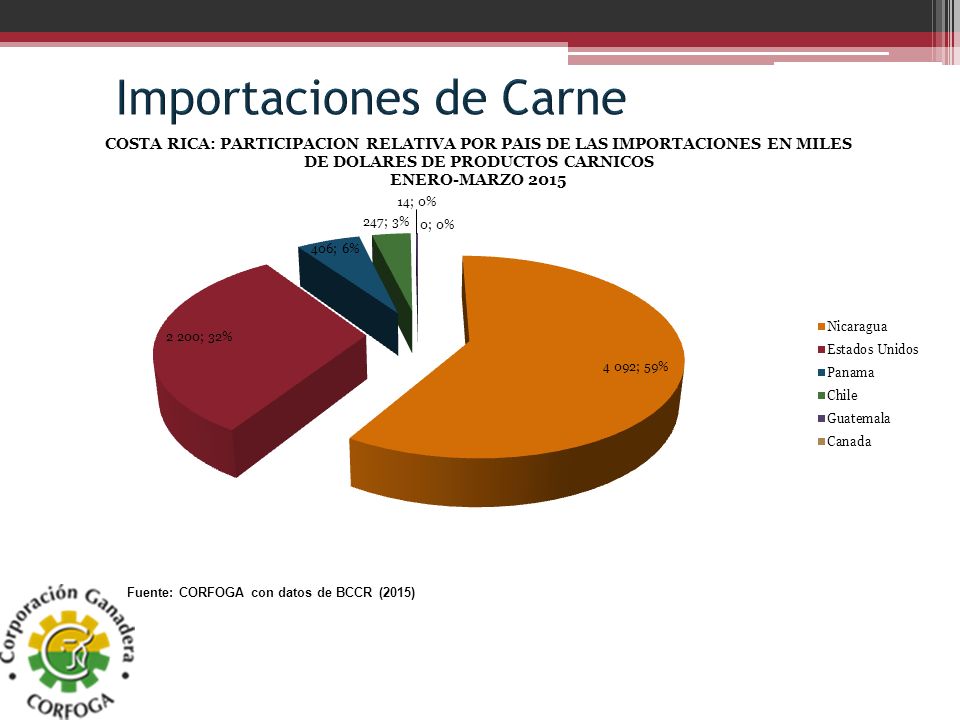 Importaciones de Carne

COSTA RICA: PARTICIPACION RELATIVA POR PAIS DE LAS IMPORTACIONES EN MILES DE DOLARES DE PRODUCTOS CARNICOS
ENERO-MARZO 2015

14; 0%
247; 3%
0; 0%
406; 6%
2 200; 32%
4 092; 59%

Nicaragua
Estados Unidos
Panama
Chile
Guatemala
Canada

Fuente: CORFOGA con datos de BCCR (2015)

Corporación Ganadera
CORFOGA